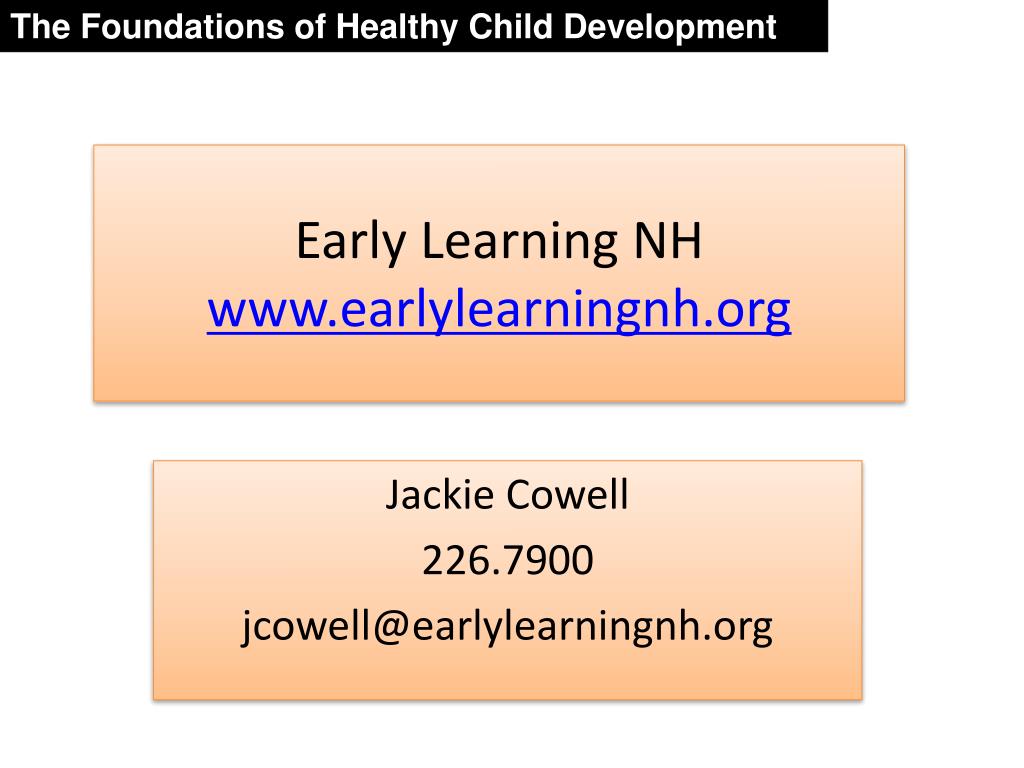 The Foundations of Healthy Child Development

Early Learning NH
www.earlylearningnh.org

Jackie Cowell
226.7900
jcowell@earlylearningnh.org